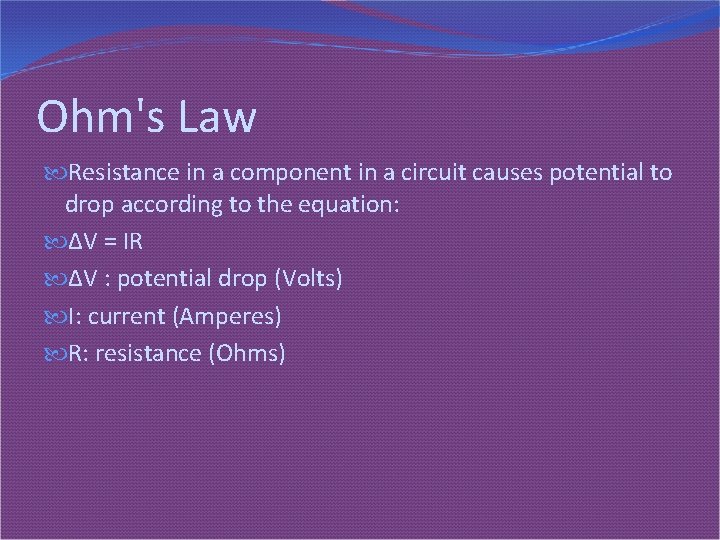 Ohm's Law

Resistance in a component in a circuit causes potential to drop according to the equation:

$\Delta V = IR$

$\Delta V$ : potential drop (Volts)

I: current (Amperes)

R: resistance (Ohms)